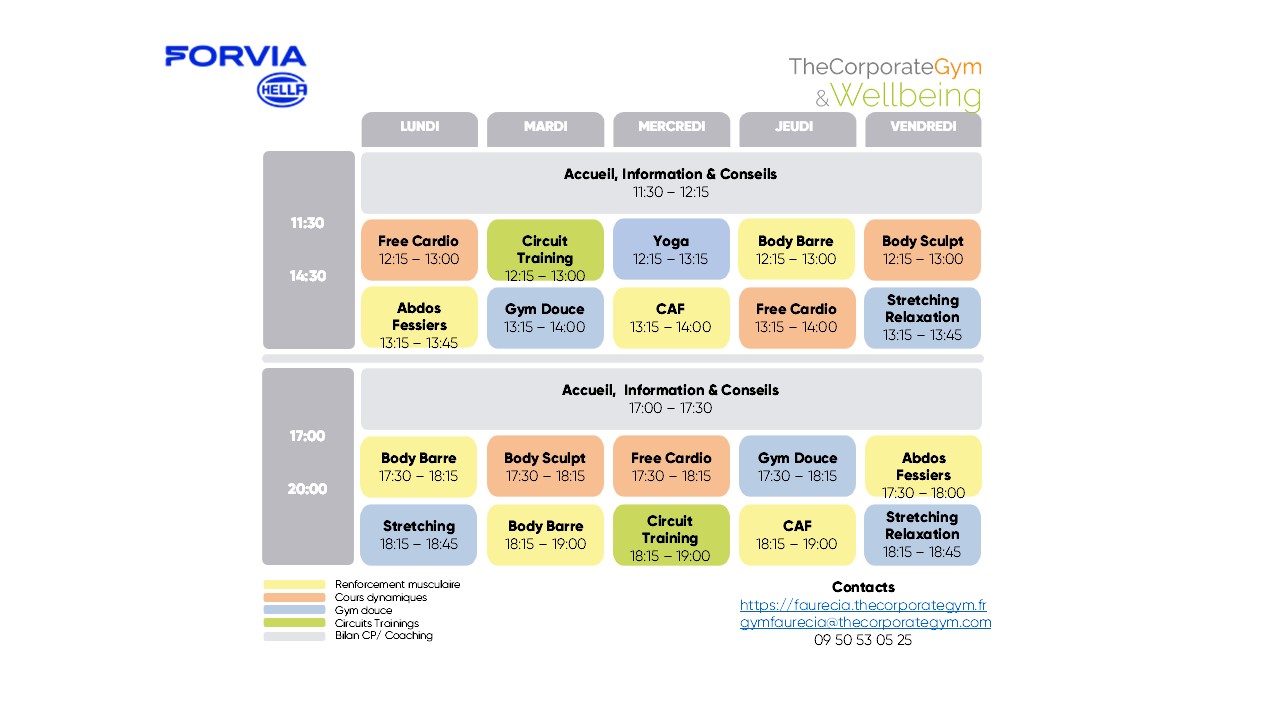 FORVIA
HELLA

TheCorporateGym
&Wellbeing

| | LUNDI | MARDI | MERCREDI | JEUDI | VENDREDI |
|---|---|---|---|---|---|
| 11:30 14:30 | Accueil, Information & Conseils 11:30 – 12:15 | | | | |
| | Free Cardio 12:15 – 13:00 | Circuit Training 12:15 – 13:00 | Yoga 12:15 – 13:15 | Body Barre 12:15 – 13:00 | Body Sculpt 12:15 – 13:00 |
| | Abdos Fessiers 13:15 – 13:45 | Gym Douce 13:15 – 14:00 | CAF 13:15 – 14:00 | Free Cardio 13:15 – 14:00 | Stretching Relaxation 13:15 – 13:45 |
| 17:00 20:00 | Accueil, Information & Conseils 17:00 – 17:30 | | | | |
| | Body Barre 17:30 – 18:15 | Body Sculpt 17:30 – 18:15 | Free Cardio 17:30 – 18:15 | Gym Douce 17:30 – 18:15 | Abdos Fessiers 17:30 – 18:00 |
| | Stretching 18:15 – 18:45 | Body Barre 18:15 – 19:00 | Circuit Training 18:15 – 19:00 | CAF 18:15 – 19:00 | Stretching Relaxation 18:15 – 18:45 |

Renforcement musculaire
Cours dynamiques
Gym douce
Circuits Trainings
Bilan CP/ Coaching

Contacts
https://faurecia.thecorporategym.fr
gymfaurecia@thecorporategym.com
09 50 53 05 25